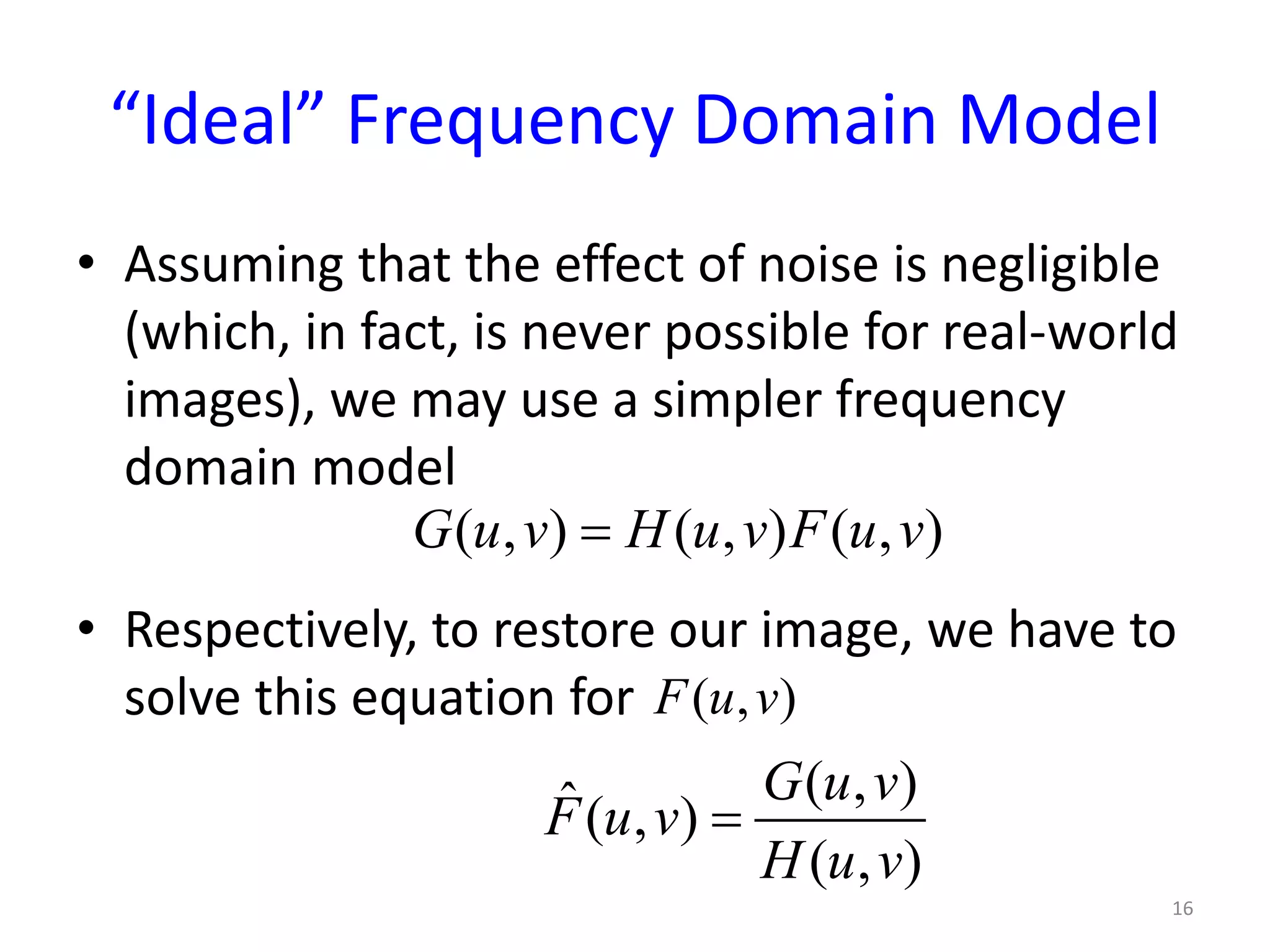 “Ideal” Frequency Domain Model

• Assuming that the effect of noise is negligible (which, in fact, is never possible for real-world images), we may use a simpler frequency domain model

$G(u,v) = H(u,v)F(u,v)$

• Respectively, to restore our image, we have to solve this equation for $F(u,v)$

$\hat{F}(u,v) = \frac{G(u,v)}{H(u,v)}$

16